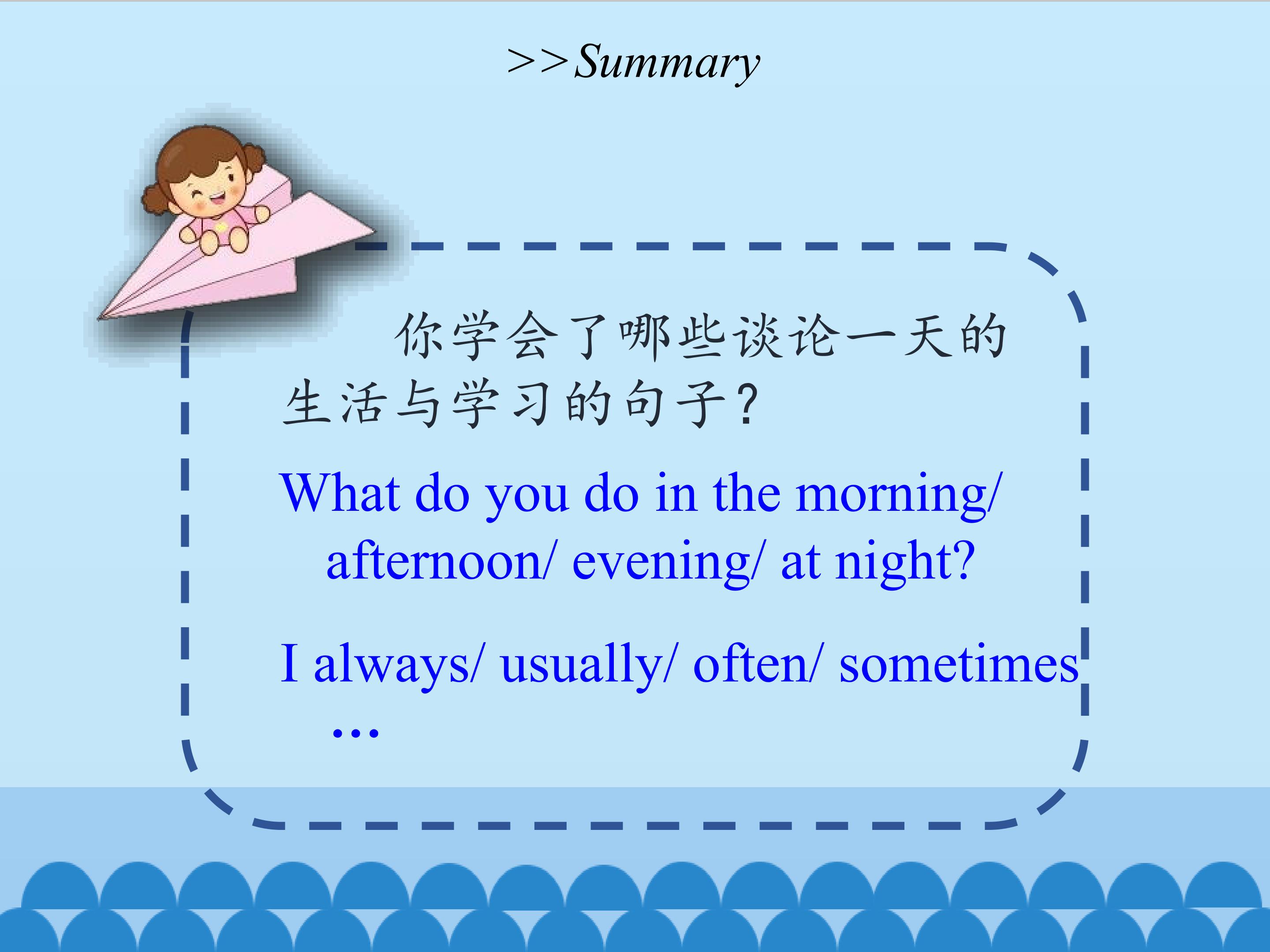 >>Summary

你学会了哪些谈论一天的生活与学习的句子?

What do you do in the morning/ afternoon/ evening/ at night?

I always/ usually/ often/ sometimes …